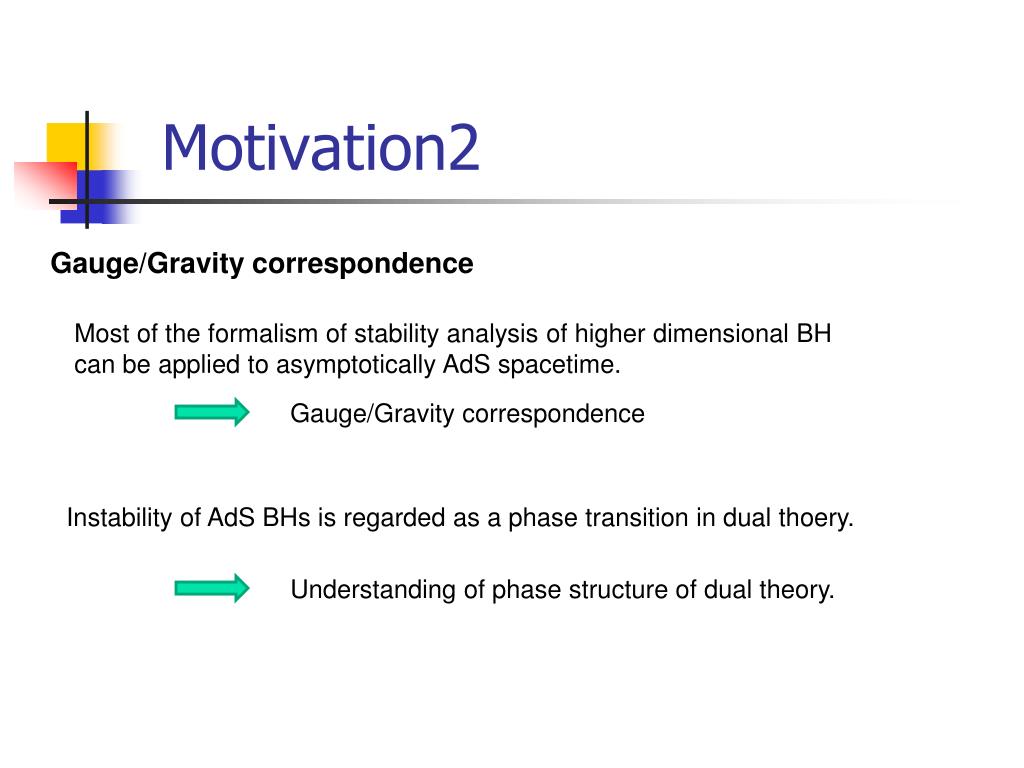 Motivation2

Gauge/Gravity correspondence

Most of the formalism of stability analysis of higher dimensional BH can be applied to asymptotically AdS spacetime.

Gauge/Gravity correspondence

Instability of AdS BHs is regarded as a phase transition in dual thoery.

Understanding of phase structure of dual theory.